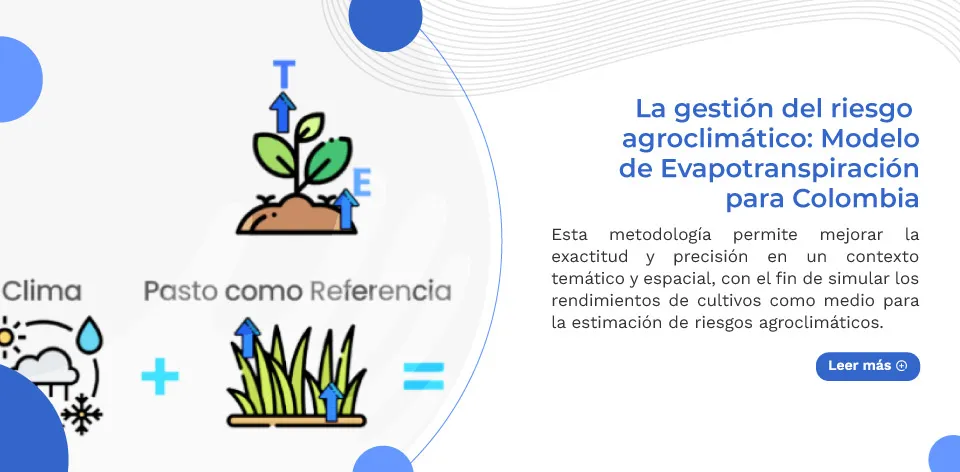 T

E

Clima

Pasto como Referencia

+

=

La gestión del riesgo agroclimático: Modelo de Evapotranspiración para Colombia

Esta metodología permite mejorar la exactitud y precisión en un contexto temático y espacial, con el fin de simular los rendimientos de cultivos como medio para la estimación de riesgos agroclimáticos.

Leer más